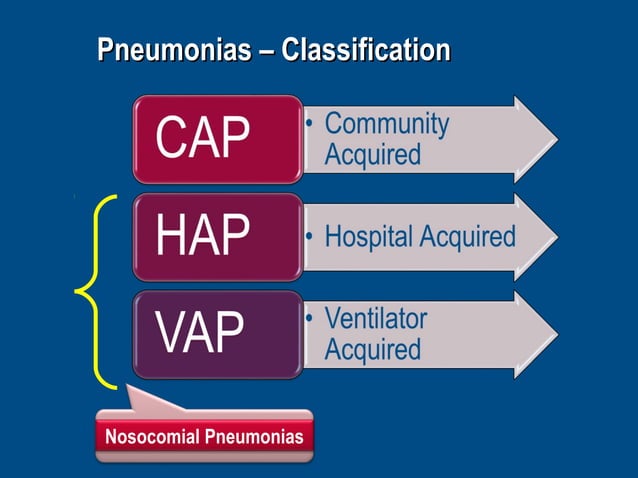 Pneumonias – Classification

CAP
• Community Acquired

HAP
• Hospital Acquired

VAP
• Ventilator Acquired

Nosocomial Pneumonias